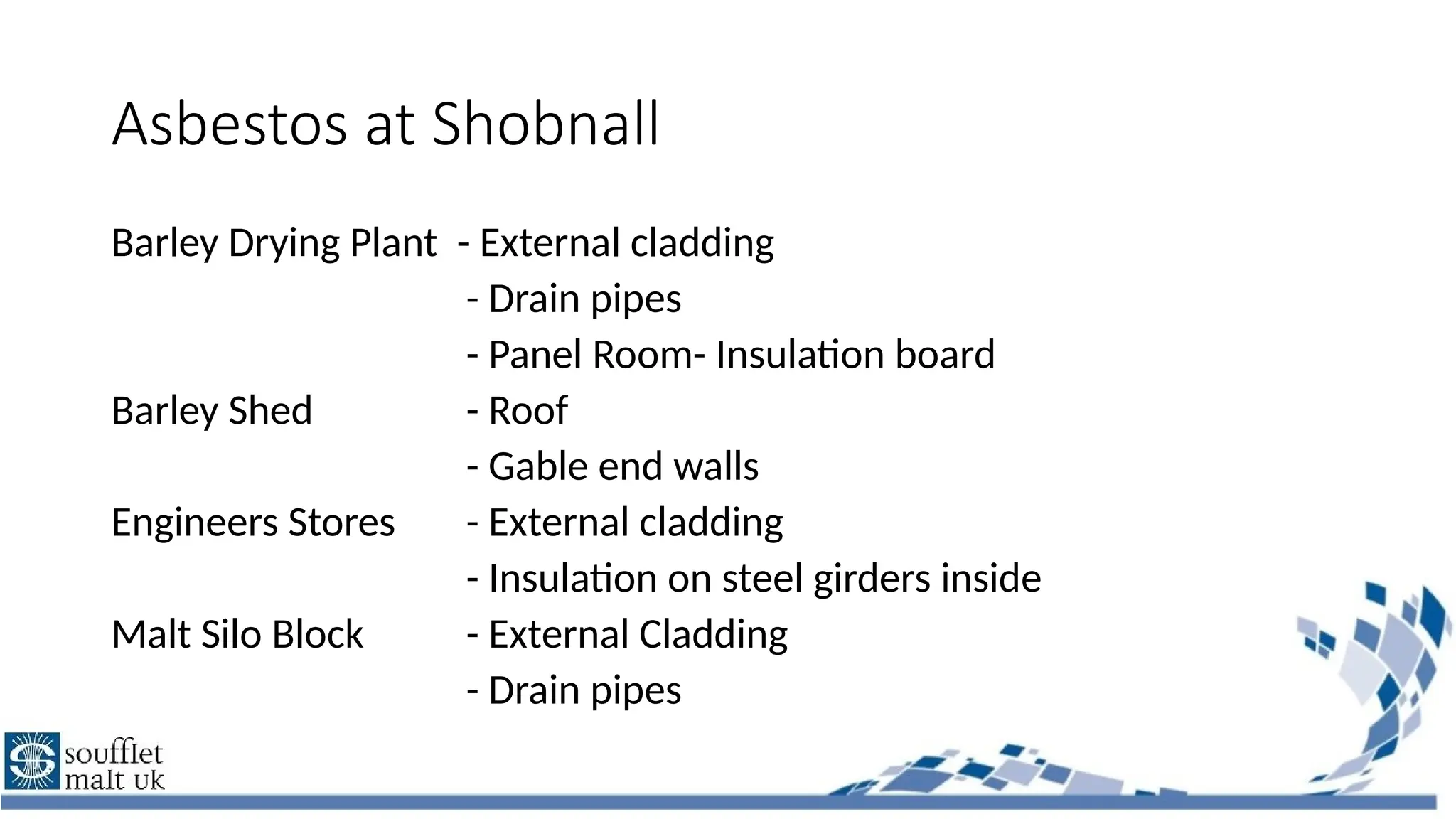 Asbestos at Shobnall

Barley Drying Plant - External cladding
- Drain pipes
- Panel Room- Insulation board
Barley Shed - Roof
- Gable end walls
Engineers Stores - External cladding
- Insulation on steel girders inside
Malt Silo Block - External Cladding
- Drain pipes

soufflet
malt uk